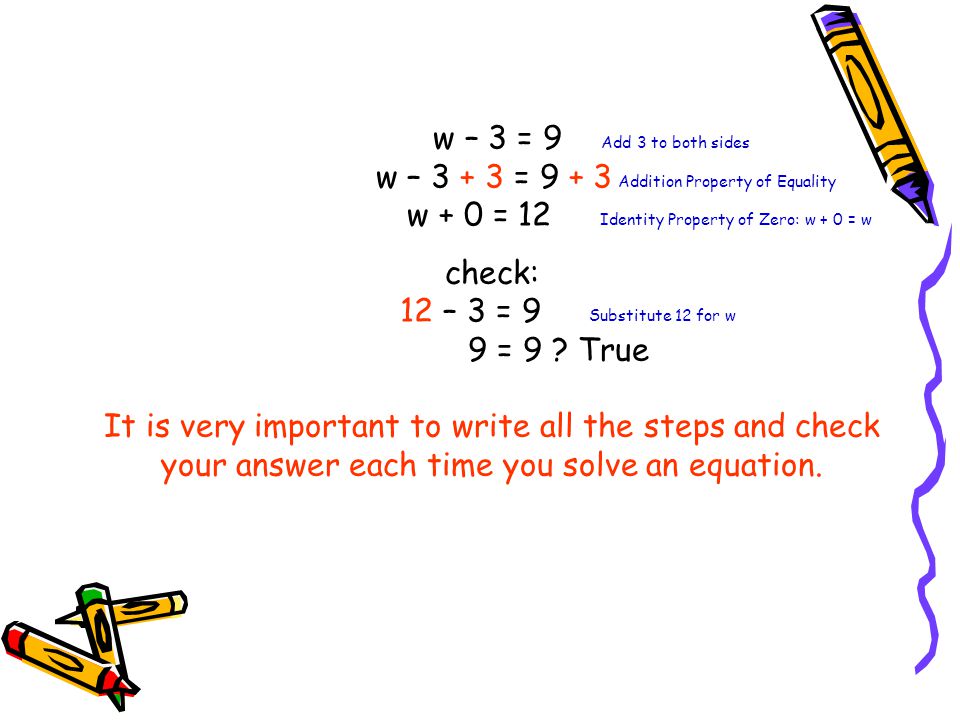 $w - 3 = 9$ Add 3 to both sides

$w - 3 + 3 = 9 + 3$ Addition Property of Equality

$w + 0 = 12$ Identity Property of Zero: $w + 0 = w$

check:

$12 - 3 = 9$ Substitute 12 for w

$9 = 9$ ? True

It is very important to write all the steps and check your answer each time you solve an equation.